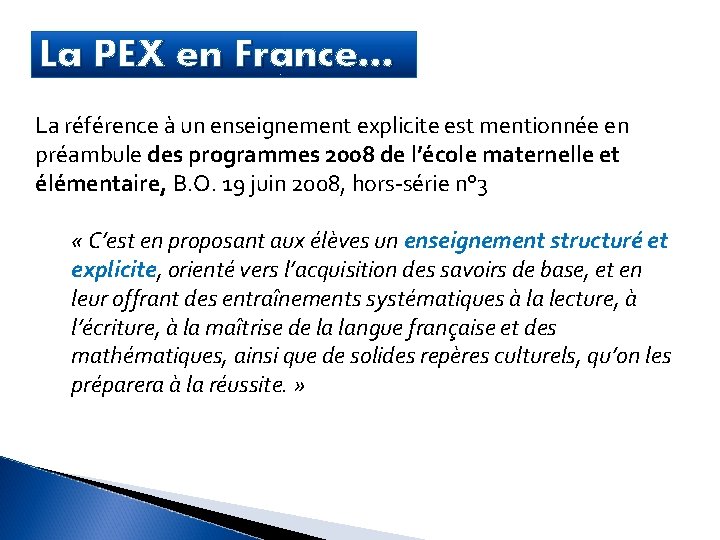 La PEX en France…

La référence à un enseignement explicite est mentionnée en préambule des programmes 2008 de l'école maternelle et élémentaire, B.O. 19 juin 2008, hors-série n°3

« C'est en proposant aux élèves un enseignement structuré et explicite, orienté vers l'acquisition des savoirs de base, et en leur offrant des entraînements systématiques à la lecture, à l'écriture, à la maîtrise de la langue française et des mathématiques, ainsi que de solides repères culturels, qu'on les préparera à la réussite. »